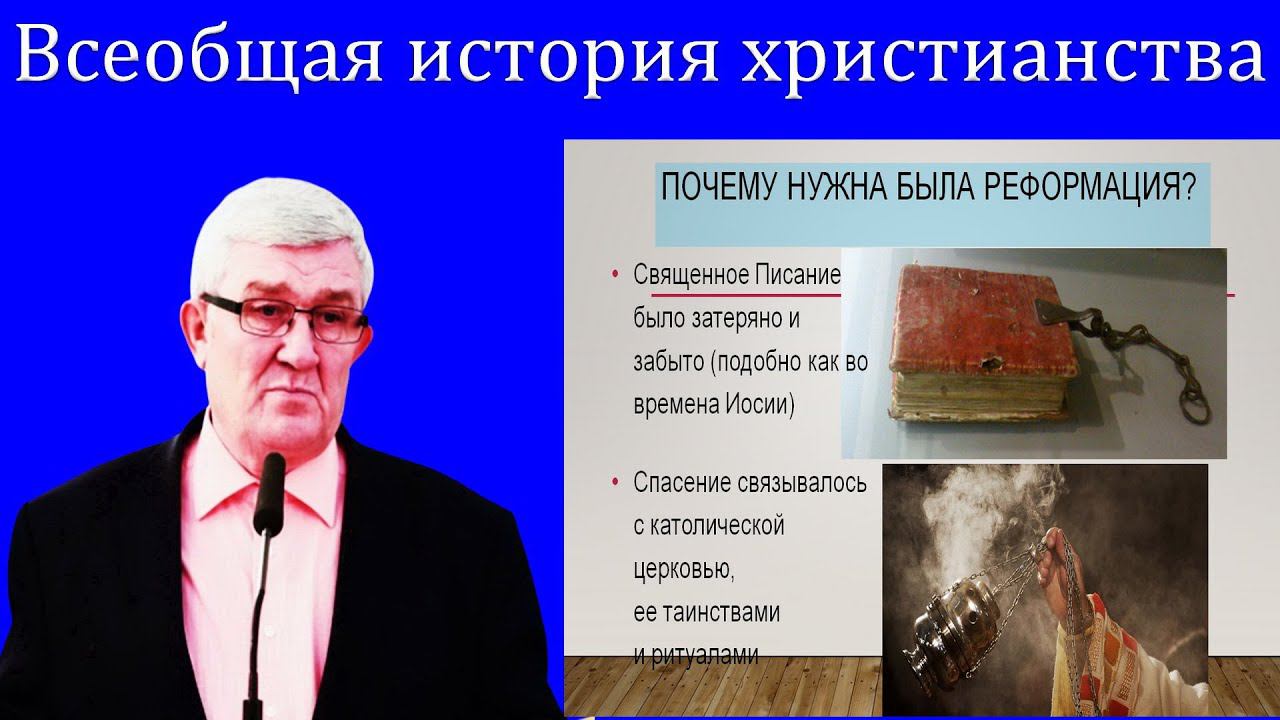 Всеобщая история христианства

ПОЧЕМУ НУЖНА БЫЛА РЕФОРМАЦИЯ?

• Священное Писание было затеряно и забыто (подобно как во времена Иосии)

• Спасение связывалось с католической церковью, ее таинствами и ритуалами